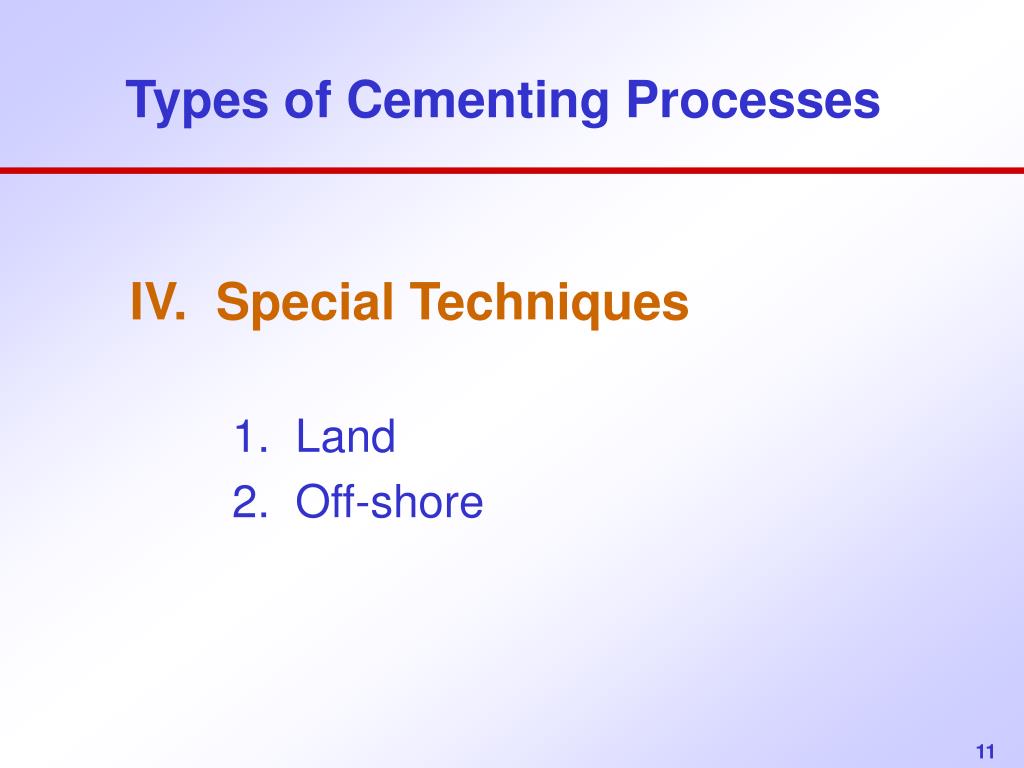 Types of Cementing Processes

IV. Special Techniques

1. Land
2. Off-shore

11